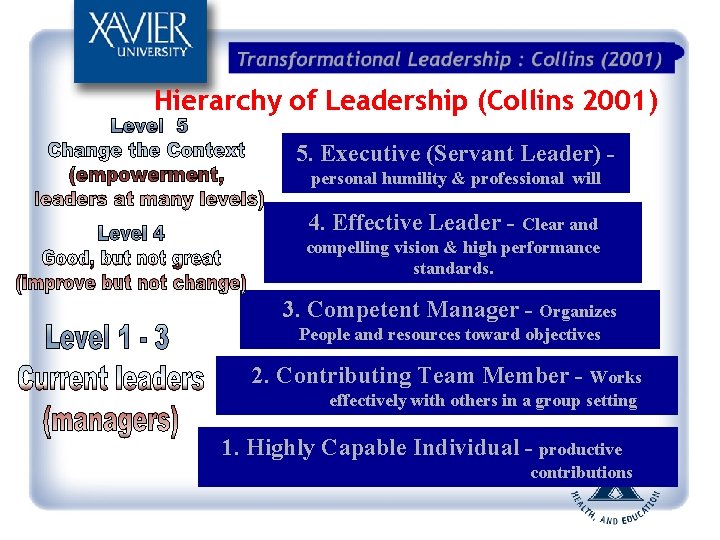 XAVIER UNIVERSITY

Transformational Leadership : Collins (2001)

Hierarchy of Leadership (Collins 2001)

Level 5
Change the Context
(empowerment, leaders at many levels)

Level 4
Good, but not great
(improve but not change)

Level 1 - 3
Current leaders (managers)

5. Executive (Servant Leader) - personal humility & professional will

4. Effective Leader - Clear and compelling vision & high performance standards.

3. Competent Manager - Organizes People and resources toward objectives

2. Contributing Team Member - Works effectively with others in a group setting

1. Highly Capable Individual - productive contributions

HEALTH, AND EDUCATION